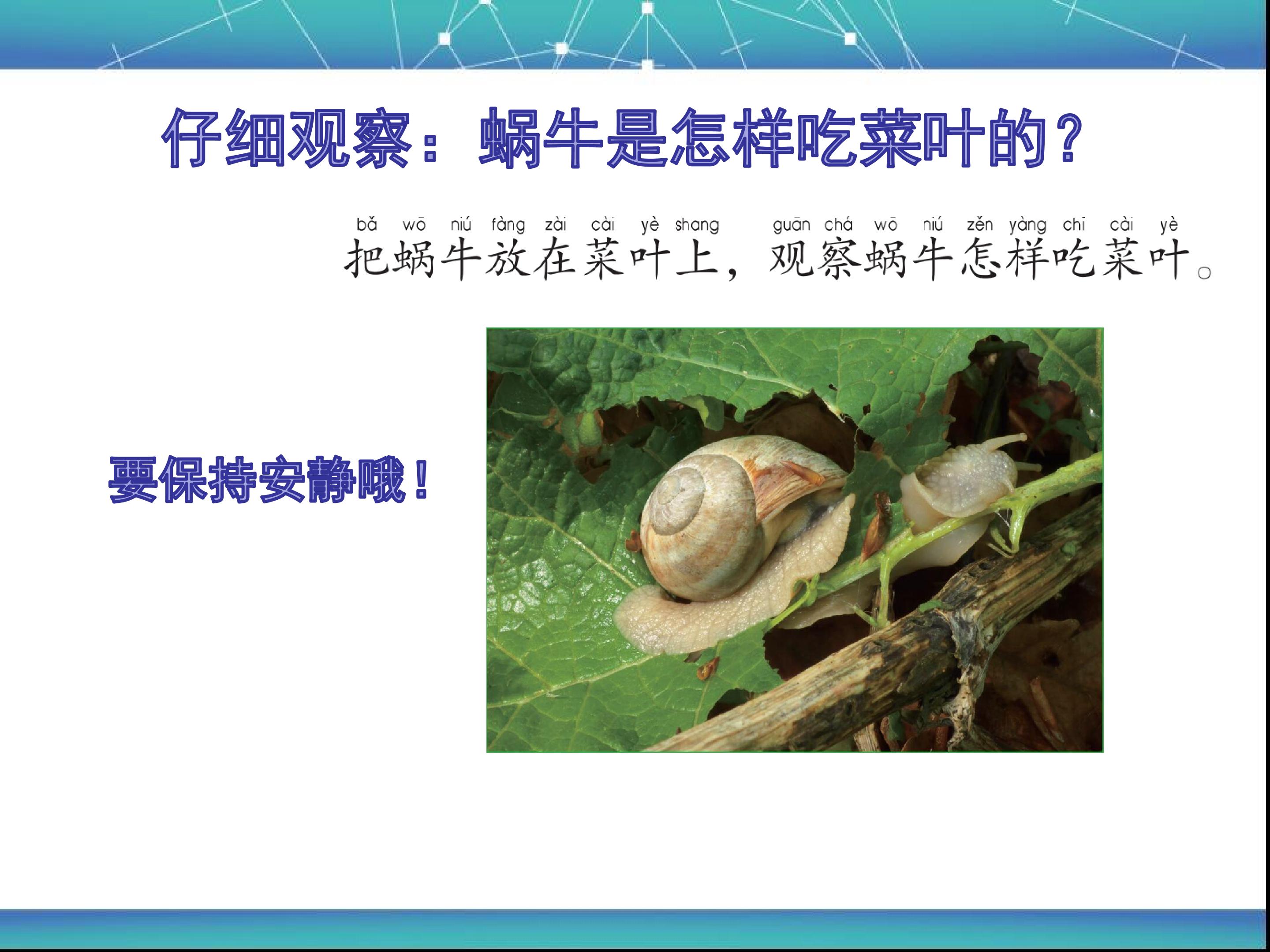 仔细观察：蜗牛是怎样吃菜叶的？

bǎ wō niú fàng zài cài yè shang guān chá wō niú zěn yàng chī cài yè
把蜗牛放在菜叶上，观察蜗牛怎样吃菜叶。

要保持安静哦！